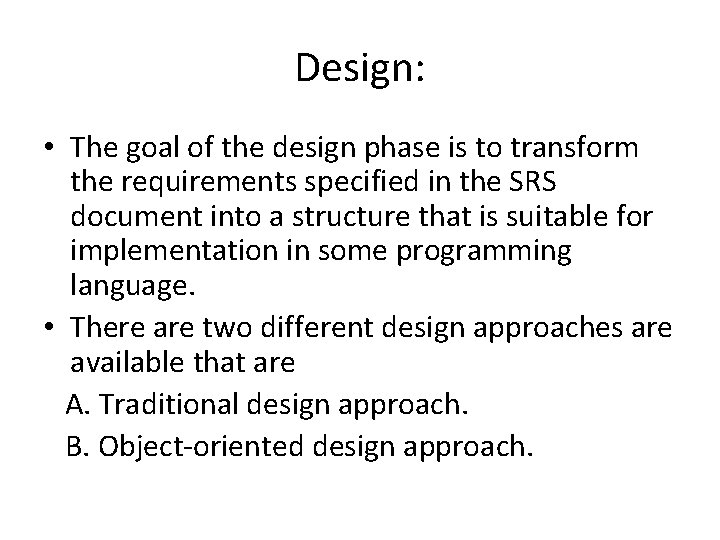 Design:

• The goal of the design phase is to transform the requirements specified in the SRS document into a structure that is suitable for implementation in some programming language.

• There are two different design approaches are available that are

A. Traditional design approach.

B. Object-oriented design approach.